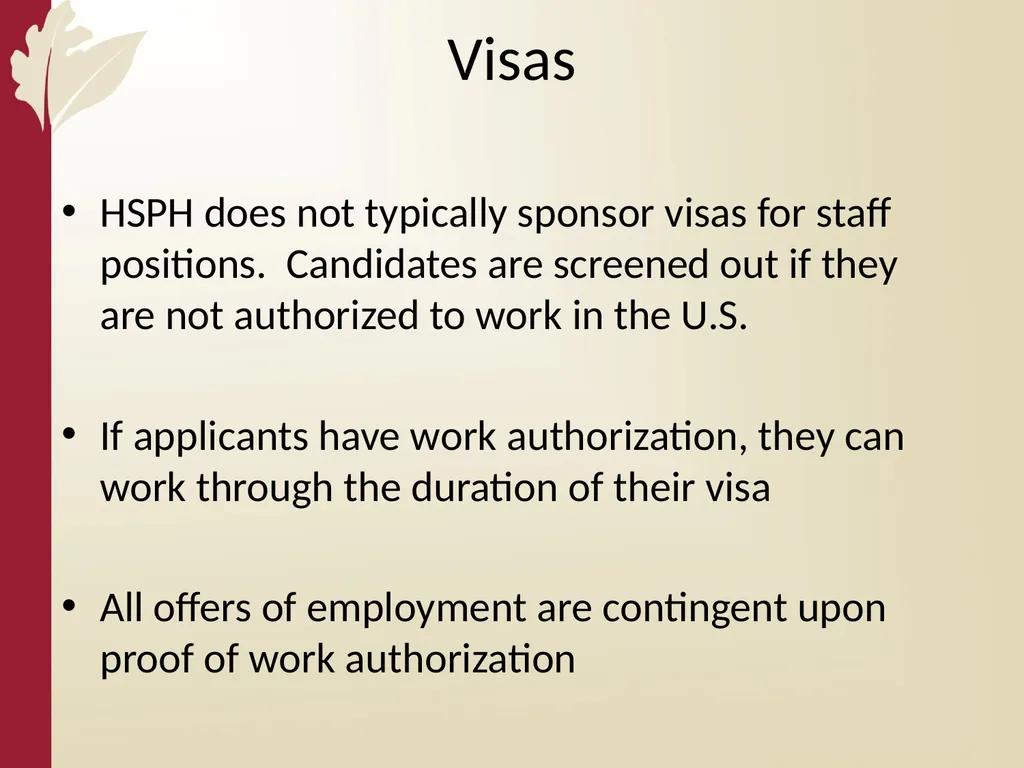 Visas

• HSPH does not typically sponsor visas for staff positions.  Candidates are screened out if they are not authorized to work in the U.S.

• If applicants have work authorization, they can work through the duration of their visa

• All offers of employment are contingent upon proof of work authorization